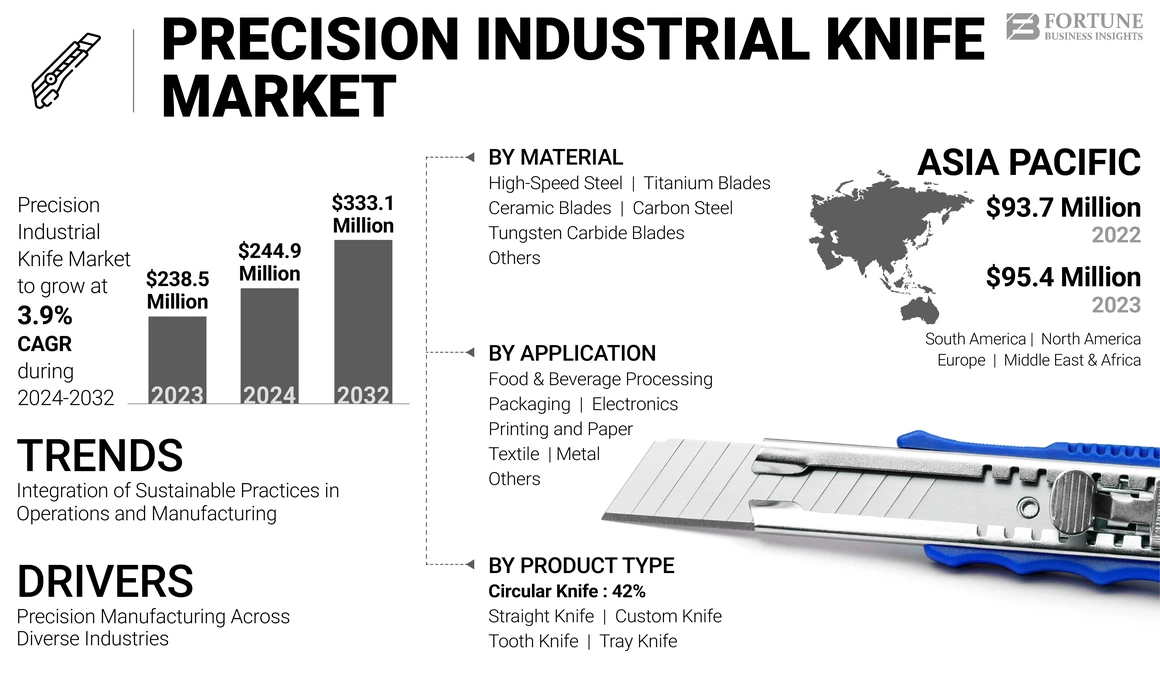 PRECISION INDUSTRIAL KNIFE MARKET

FORTUNE BUSINESS INSIGHTS

Precision Industrial Knife Market to grow at 3.9% CAGR during 2024-2032

$238.5 Million
2023

$244.9 Million
2024

$333.1 Million
2032

TRENDS
Integration of Sustainable Practices in Operations and Manufacturing

DRIVERS
Precision Manufacturing Across Diverse Industries

BY MATERIAL
High-Speed Steel | Titanium Blades
Ceramic Blades | Carbon Steel
Tungsten Carbide Blades
Others

BY APPLICATION
Food & Beverage Processing
Packaging | Electronics
Printing and Paper
Textile | Metal
Others

BY PRODUCT TYPE
Circular Knife : 42%
Straight Knife | Custom Knife
Tooth Knife | Tray Knife

ASIA PACIFIC
$93.7 Million
2022
$95.4 Million
2023

South America | North America
Europe | Middle East & Africa